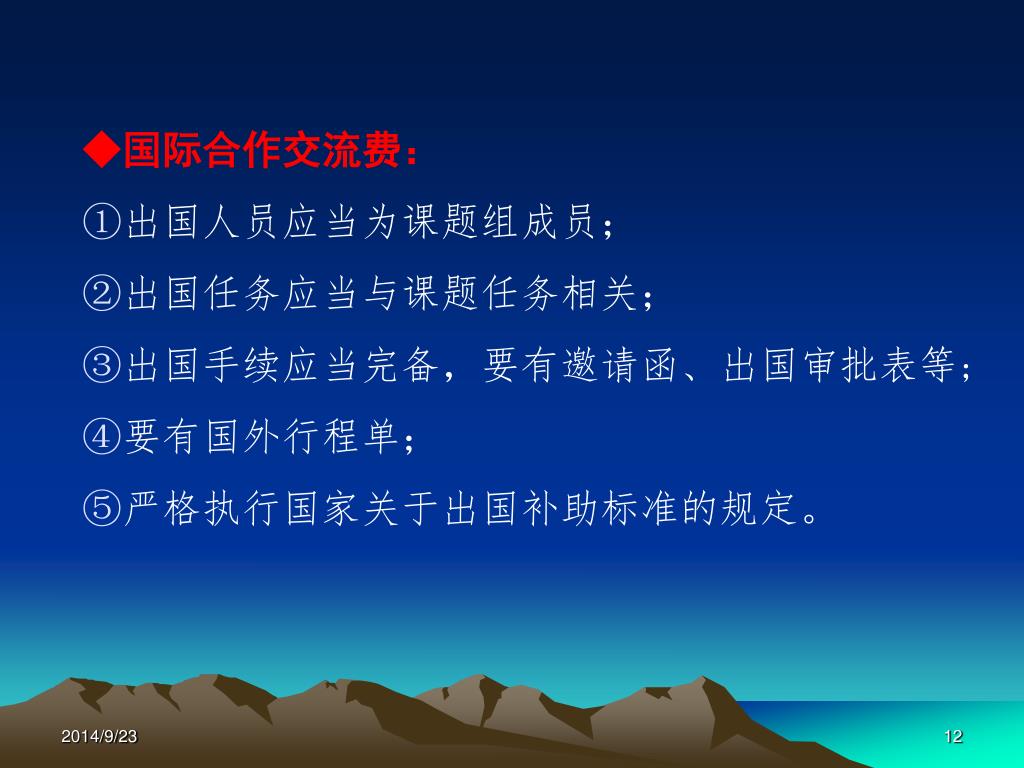 ◆国际合作交流费：

①出国人员应当为课题组成员；

②出国任务应当与课题任务相关；

③出国手续应当完备，要有邀请函、出国审批表等；

④要有国外行程单；

⑤严格执行国家关于出国补助标准的规定。

2014/9/23

12